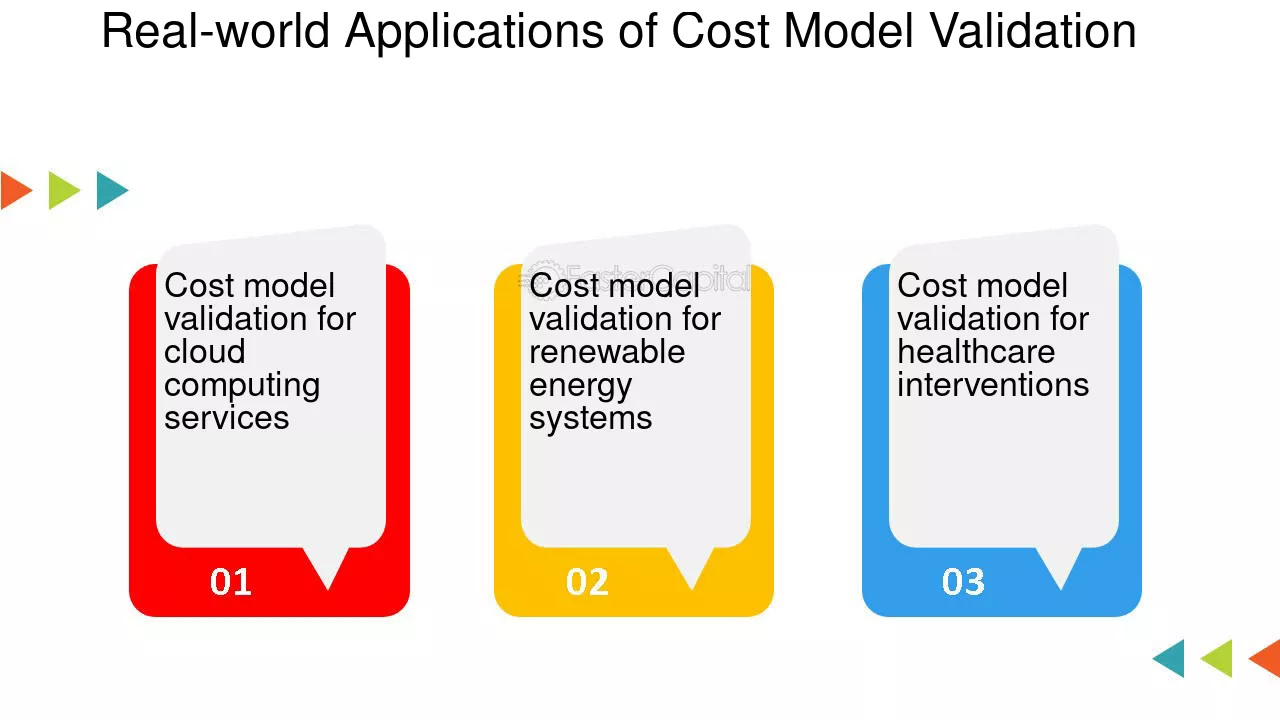 Real-world Applications of Cost Model Validation

Cost model validation for cloud computing services

01

FasterCapital

Cost model validation for renewable energy systems

02

Cost model validation for healthcare interventions

03